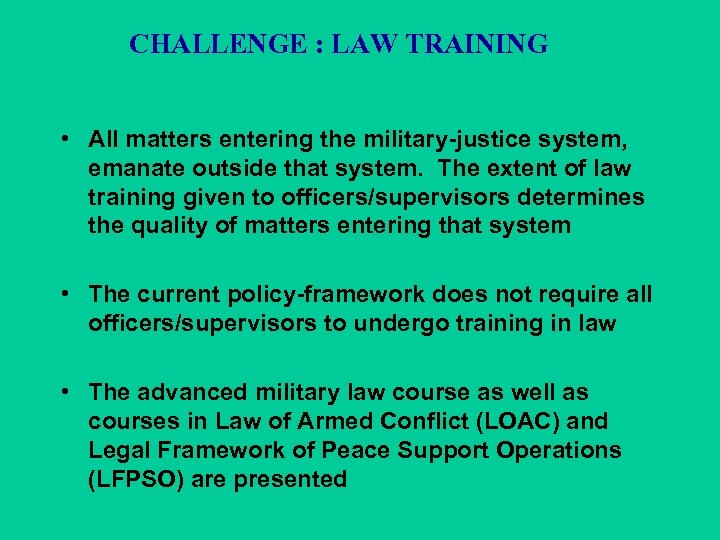 CHALLENGE : LAW TRAINING

• All matters entering the military-justice system, emanate outside that system. The extent of law training given to officers/supervisors determines the quality of matters entering that system

• The current policy-framework does not require all officers/supervisors to undergo training in law

• The advanced military law course as well as courses in Law of Armed Conflict (LOAC) and Legal Framework of Peace Support Operations (LFPSO) are presented